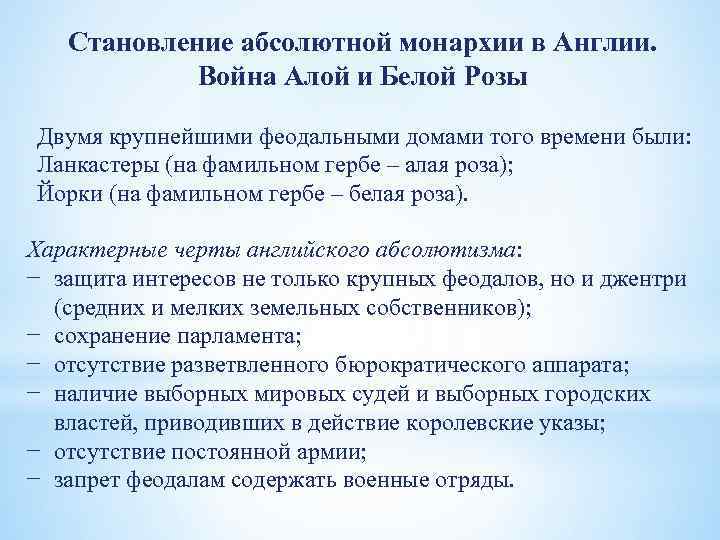 Становление абсолютной монархии в Англии. Война Алой и Белой Розы

Двумя крупнейшими феодальными домами того времени были:
Ланкастеры (на фамильном гербе – алая роза);
Йорки (на фамильном гербе – белая роза).

Характерные черты английского абсолютизма:
− защита интересов не только крупных феодалов, но и джентри (средних и мелких земельных собственников);
− сохранение парламента;
− отсутствие разветвленного бюрократического аппарата;
− наличие выборных мировых судей и выборных городских властей, приводивших в действие королевские указы;
− отсутствие постоянной армии;
− запрет феодалам содержать военные отряды.